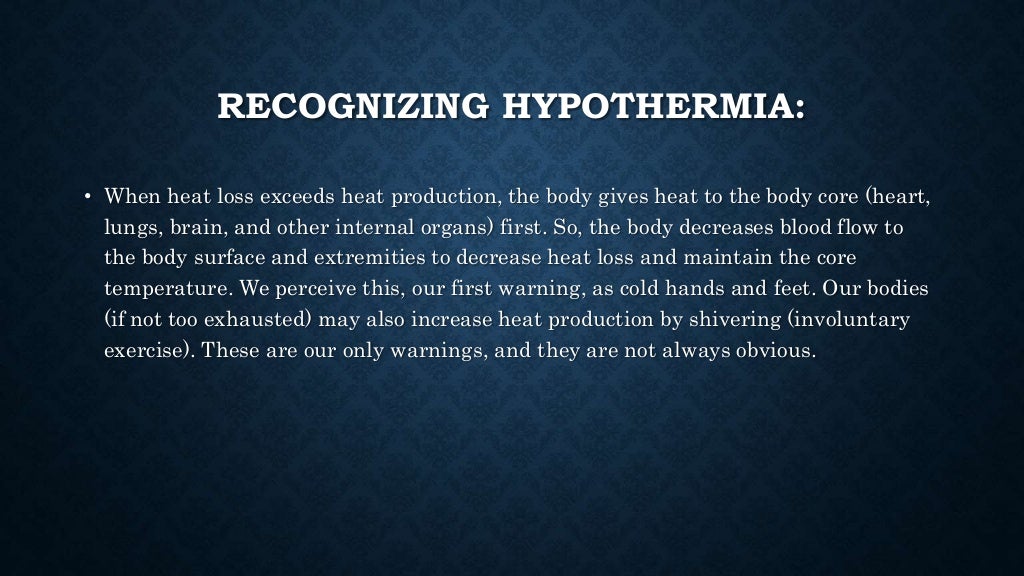 RECOGNIZING HYPOTHERMIA:

• When heat loss exceeds heat production, the body gives heat to the body core (heart, lungs, brain, and other internal organs) first. So, the body decreases blood flow to the body surface and extremities to decrease heat loss and maintain the core temperature. We perceive this, our first warning, as cold hands and feet. Our bodies (if not too exhausted) may also increase heat production by shivering (involuntary exercise). These are our only warnings, and they are not always obvious.